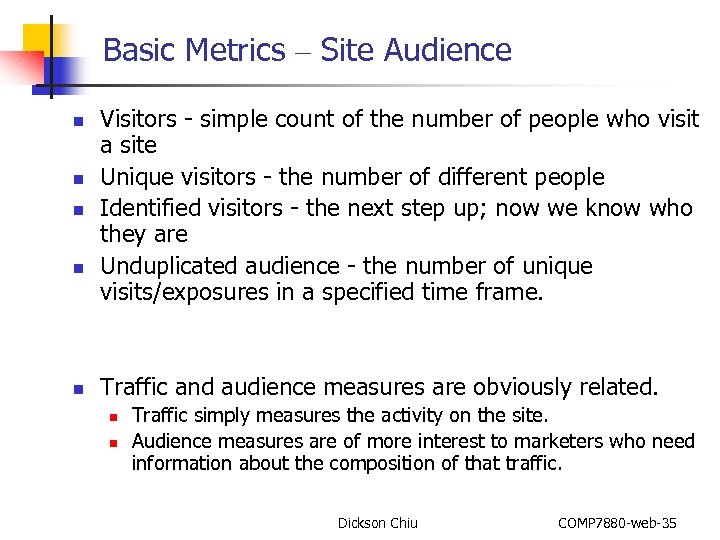 Basic Metrics – Site Audience

- Visitors - simple count of the number of people who visit a site
- Unique visitors - the number of different people
- Identified visitors - the next step up; now we know who they are
- Unduplicated audience - the number of unique visits/exposures in a specified time frame.

- Traffic and audience measures are obviously related.
  - Traffic simply measures the activity on the site.
  - Audience measures are of more interest to marketers who need information about the composition of that traffic.

Dickson Chiu

COMP7880-web-35